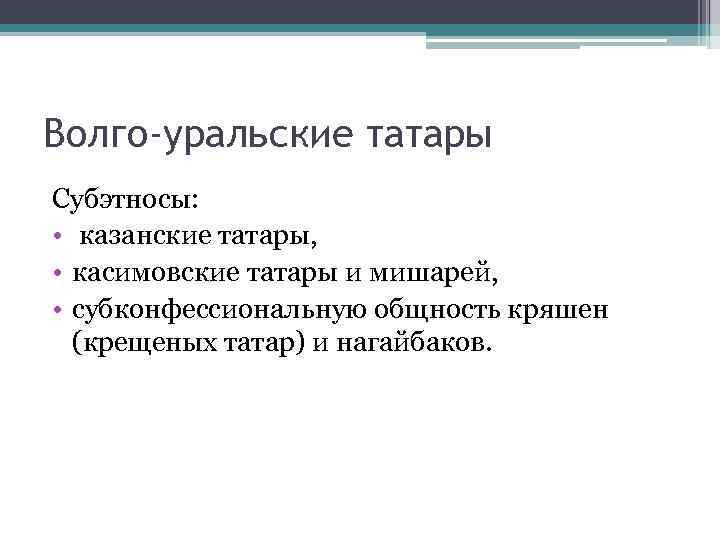 Волго-уральские татары

Субэтносы:
• казанские татары,
• касимовские татары и мишарей,
• субконфессиональную общность кряшен (крещеных татар) и нагайбаков.